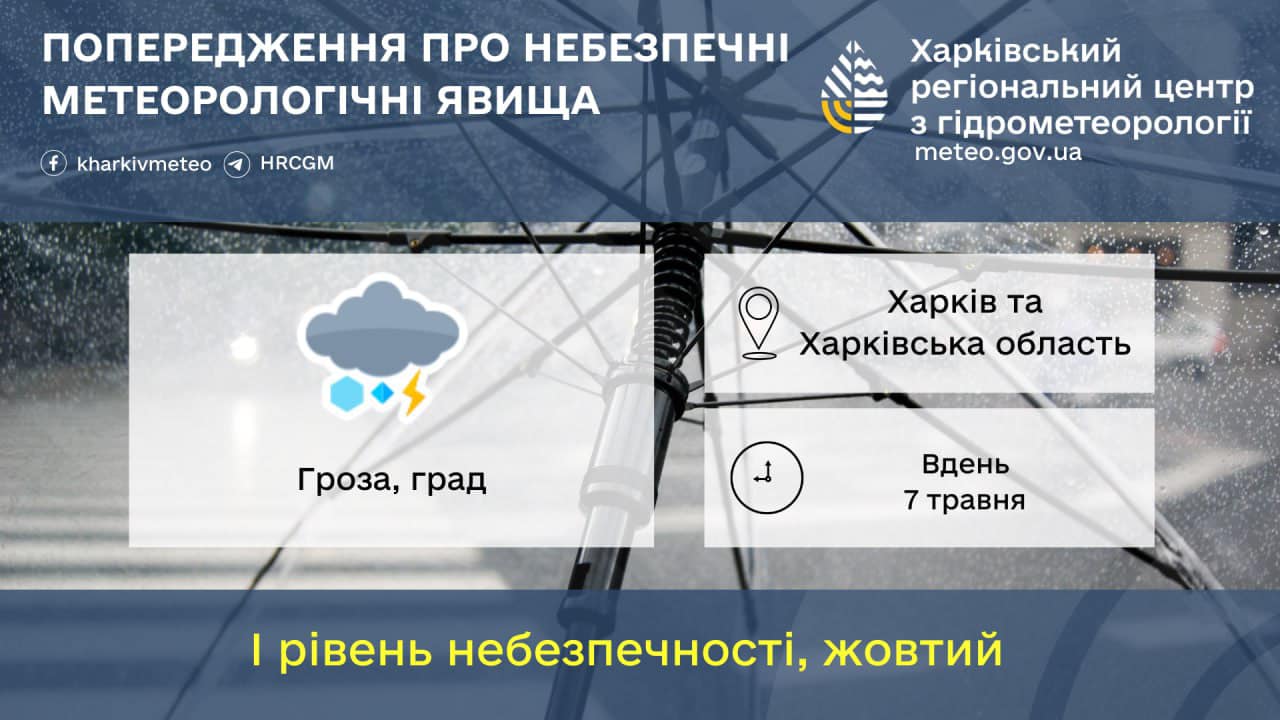 ПОПЕРЕДЖЕННЯ ПРО НЕБЕЗПЕЧНІ МЕТЕОРОЛОГІЧНІ ЯВИЩА

kharkivmeteo HRCGM

Харківський регіональний центр з гідрометеорології
meteo.gov.ua

Гроза, град

Харків та Харківська область

Вдень
7 травня

І рівень небезпечності, жовтий